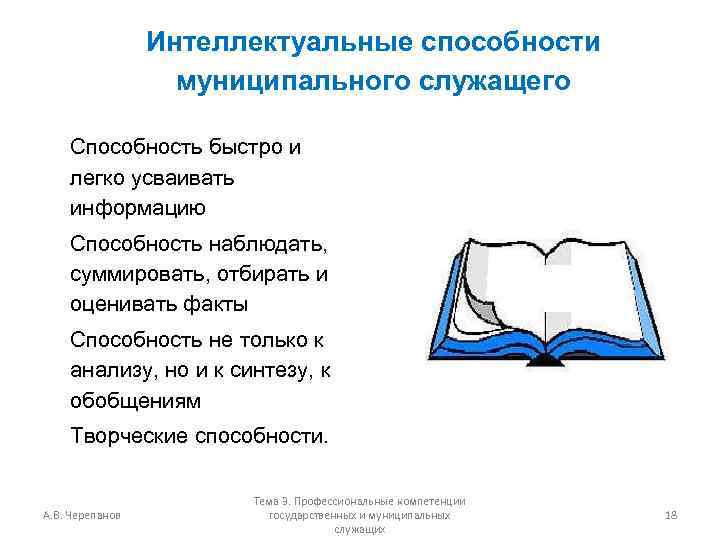 Интеллектуальные способности муниципального служащего

Способность быстро и легко усваивать информацию

Способность наблюдать, суммировать, отбирать и оценивать факты

Способность не только к анализу, но и к синтезу, к обобщениям

Творческие способности.

А.В. Черепанов

Тема 9. Профессиональные компетенции государственных и муниципальных служащих

18